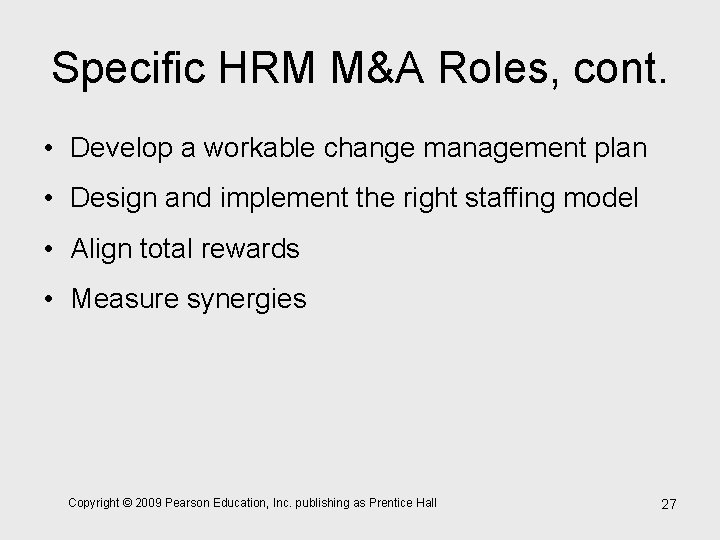 Specific HRM M&A Roles, cont.

• Develop a workable change management plan
• Design and implement the right staffing model
• Align total rewards
• Measure synergies

Copyright © 2009 Pearson Education, Inc. publishing as Prentice Hall

27